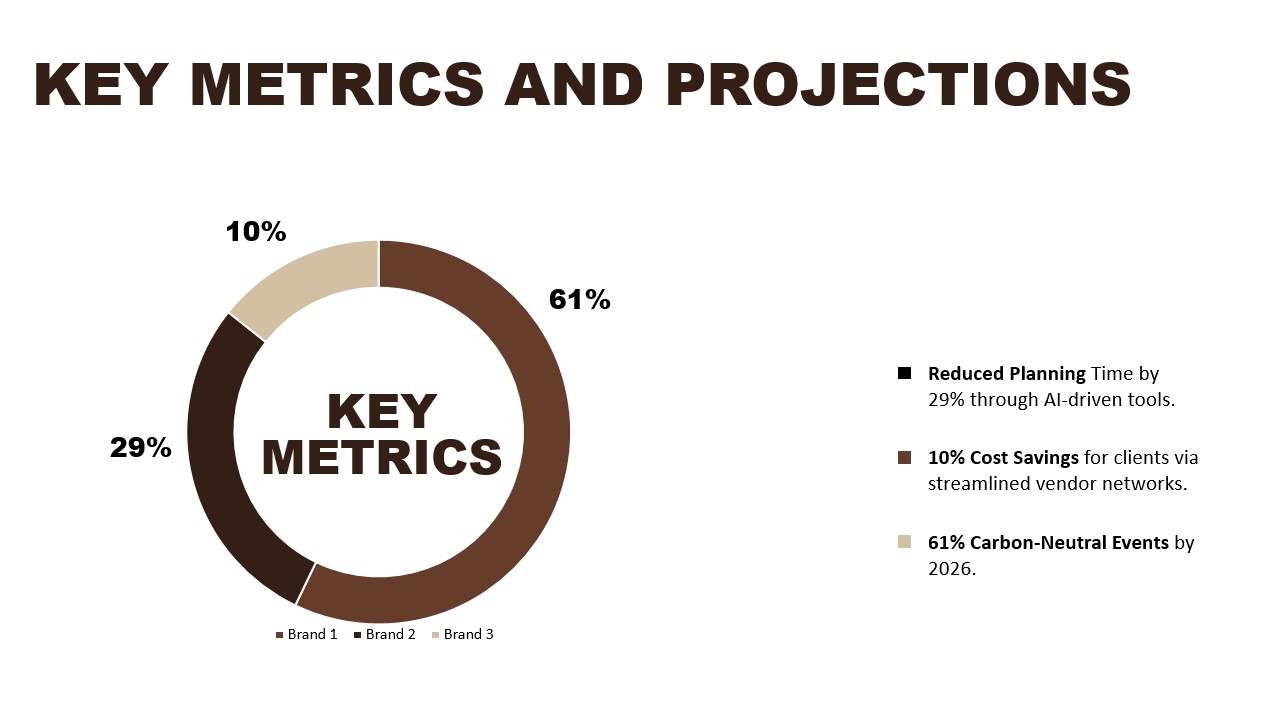 KEY METRICS AND PROJECTIONS

10%

61%

29%

KEY METRICS

Brand 1 Brand 2 Brand 3

Reduced Planning Time by 29% through AI-driven tools.

10% Cost Savings for clients via streamlined vendor networks.

61% Carbon-Neutral Events by 2026.